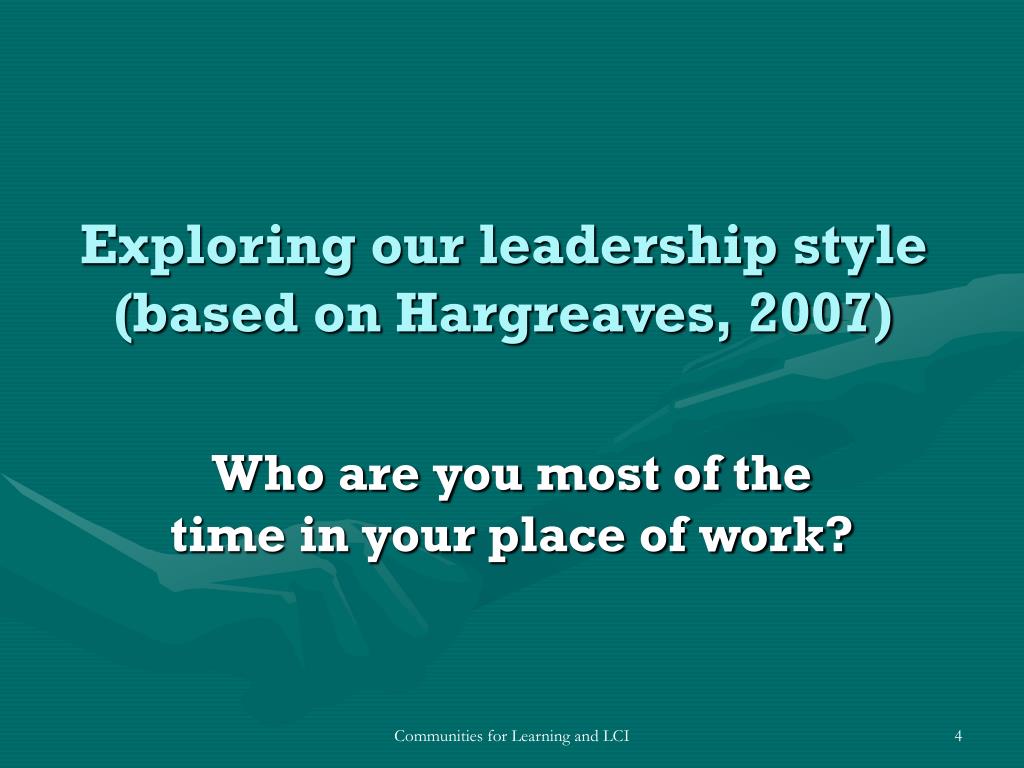 Exploring our leadership style (based on Hargreaves, 2007)

Who are you most of the time in your place of work?

Communities for Learning and LCI

4